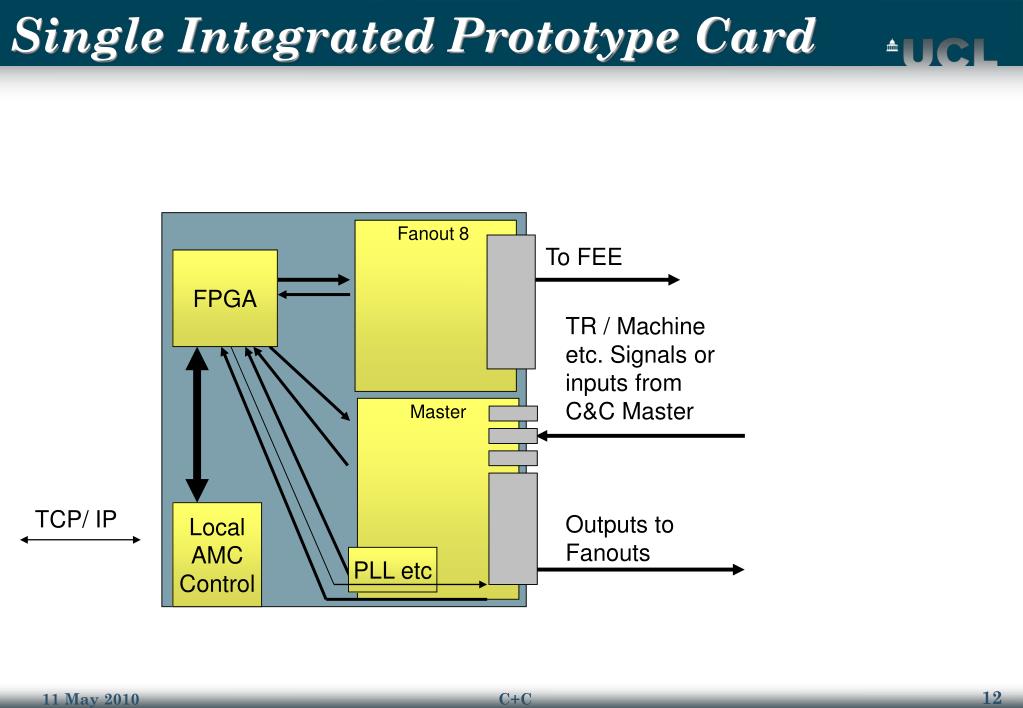 Single Integrated Prototype Card

UCL

Fanout 8

FPGA

To FEE

TR / Machine etc. Signals or inputs from C&C Master

Master

TCP/ IP

Local AMC Control

PLL etc

Outputs to Fanouts

11 May 2010

C+C

12